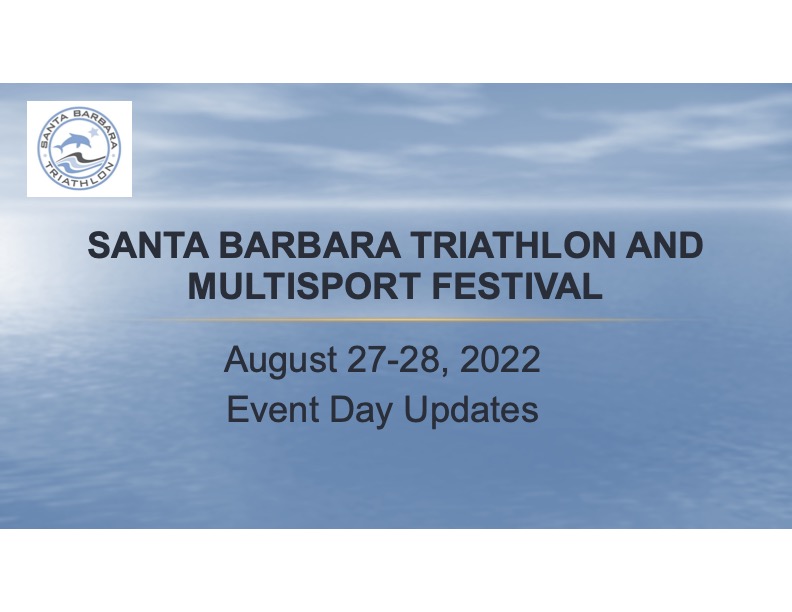 SANTA BARBARA
TRIATHLON

SANTA BARBARA TRIATHLON AND MULTISPORT FESTIVAL

August 27-28, 2022
Event Day Updates